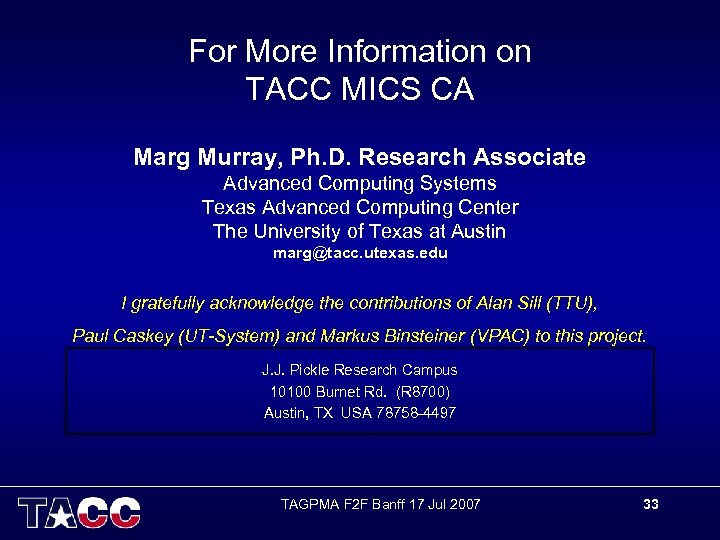 For More Information on
TACC MICS CA

Marg Murray, Ph.D. Research Associate
Advanced Computing Systems
Texas Advanced Computing Center
The University of Texas at Austin
marg@tacc.utexas.edu

I gratefully acknowledge the contributions of Alan Sill (TTU), Paul Caskey (UT-System) and Markus Binsteiner (VPAC) to this project.

J.J. Pickle Research Campus
10100 Burnet Rd. (R8700)
Austin, TX USA 78758-4497

TACC

TAGPMA F2F Banff 17 Jul 2007

33